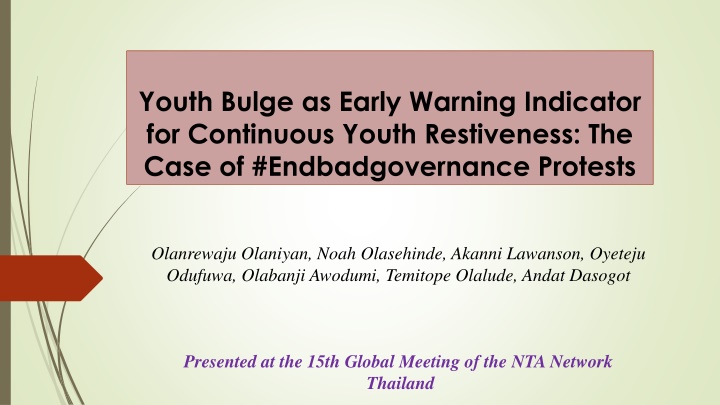 Youth Bulge as Early Warning Indicator for Continuous Youth Restiveness: The Case of #Endbadgovernance Protests

Olanrewaju Olaniyan, Noah Olasehinde, Akanni Lawanson, Oyeteju Odufuwa, Olabanji Awodumi, Temitope Olalude, Andat Dasogot

Presented at the 15th Global Meeting of the NTA Network
Thailand